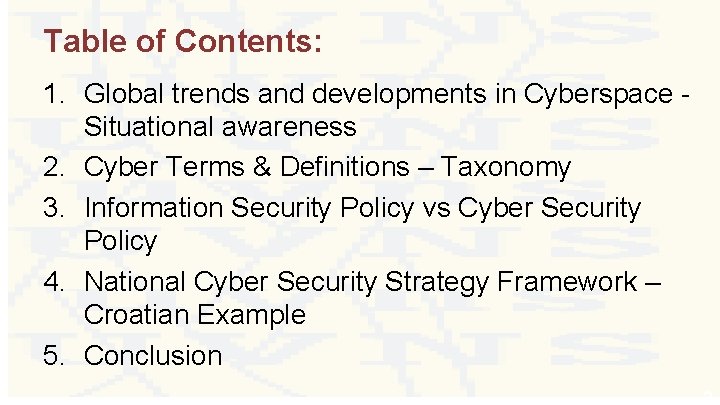 Table of Contents:

1. Global trends and developments in Cyberspace - Situational awareness
2. Cyber Terms & Definitions – Taxonomy
3. Information Security Policy vs Cyber Security Policy
4. National Cyber Security Strategy Framework – Croatian Example
5. Conclusion